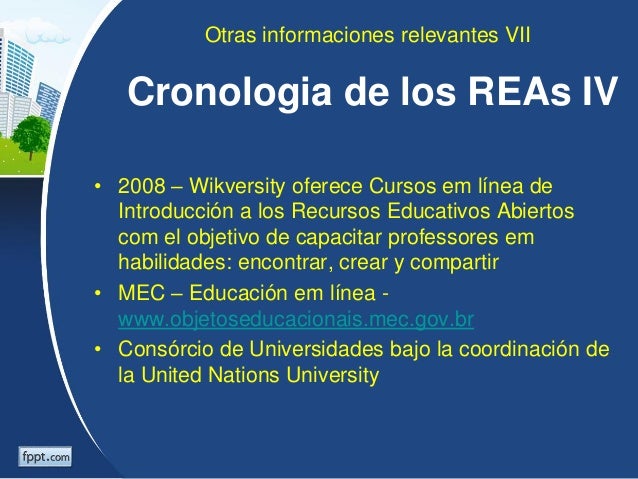 Otras informaciones relevantes VII

Cronologia de los REAs IV

• 2008 – Wikversity oferece Cursos em línea de Introducción a los Recursos Educativos Abiertos com el objetivo de capacitar professores em habilidades: encontrar, crear y compartir
• MEC – Educación em línea - www.objetoseducacionais.mec.gov.br
• Consórcio de Universidades bajo la coordinación de la United Nations University

fppt.com